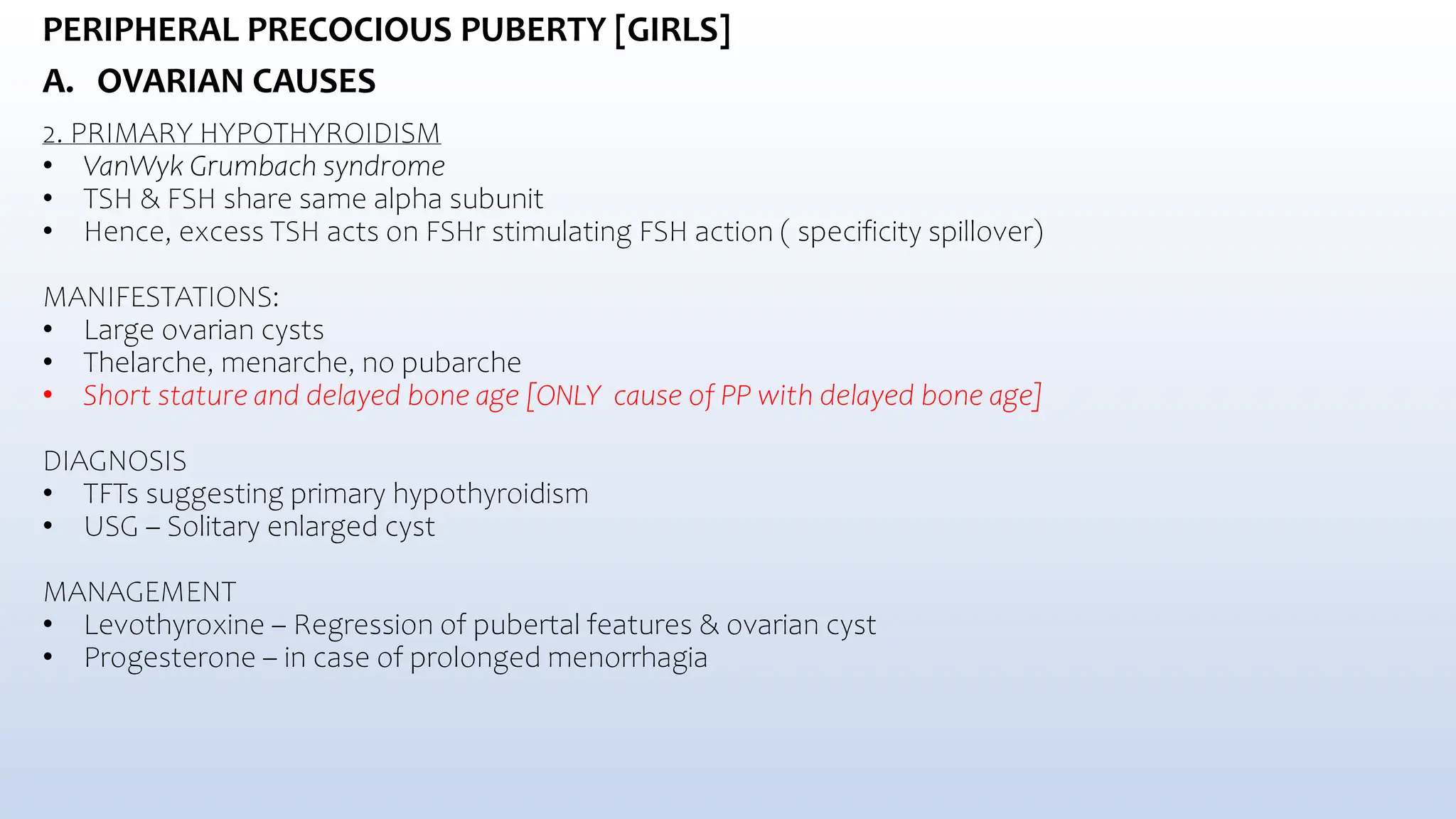 PERIPHERAL PRECOCIOUS PUBERTY [GIRLS]

A. OVARIAN CAUSES

2. PRIMARY HYPOTHYROIDISM
• VanWyk Grumbach syndrome
• TSH & FSH share same alpha subunit
• Hence, excess TSH acts on FSHr stimulating FSH action ( specificity spillover)

MANIFESTATIONS:
• Large ovarian cysts
• Thelarche, menarche, no pubarche
• Short stature and delayed bone age [ONLY cause of PP with delayed bone age]

DIAGNOSIS
• TFTs suggesting primary hypothyroidism
• USG – Solitary enlarged cyst

MANAGEMENT
• Levothyroxine – Regression of pubertal features & ovarian cyst
• Progesterone – in case of prolonged menorrhagia